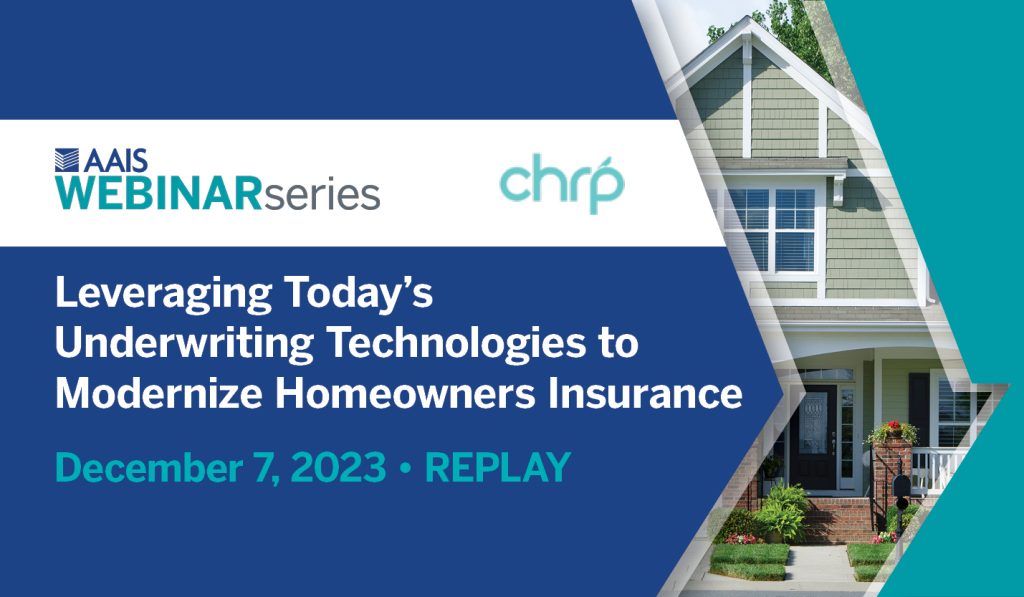 AAIS
WEBINARseries

chrp

Leveraging Today's Underwriting Technologies to Modernize Homeowners Insurance

December 7, 2023 • REPLAY